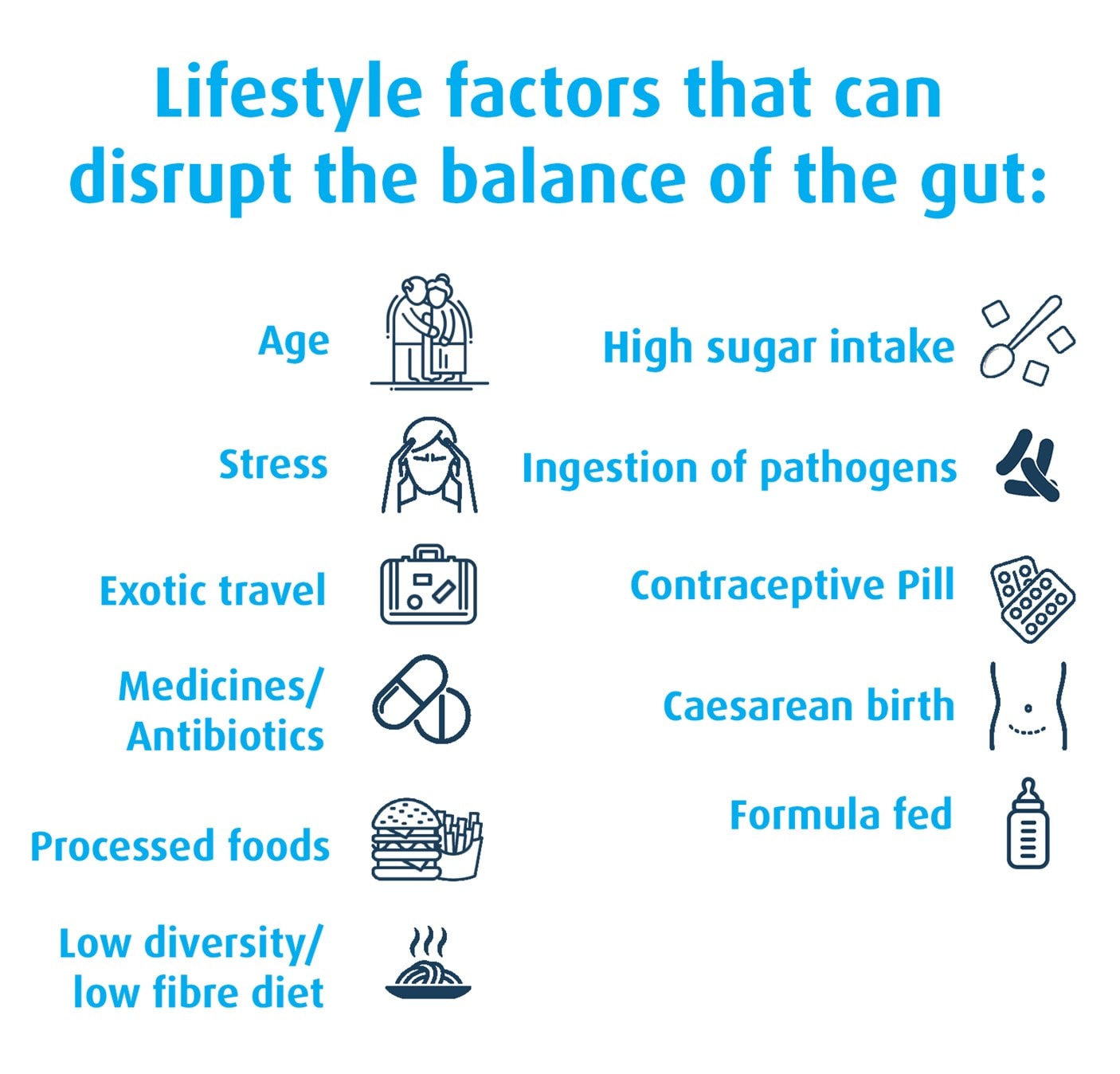 Lifestyle factors that can disrupt the balance of the gut:

Age

Stress

Exotic travel

Medicines/ Antibiotics

Processed foods

Low diversity/ low fibre diet

High sugar intake

Ingestion of pathogens

Contraceptive Pill

Caesarean birth

Formula fed